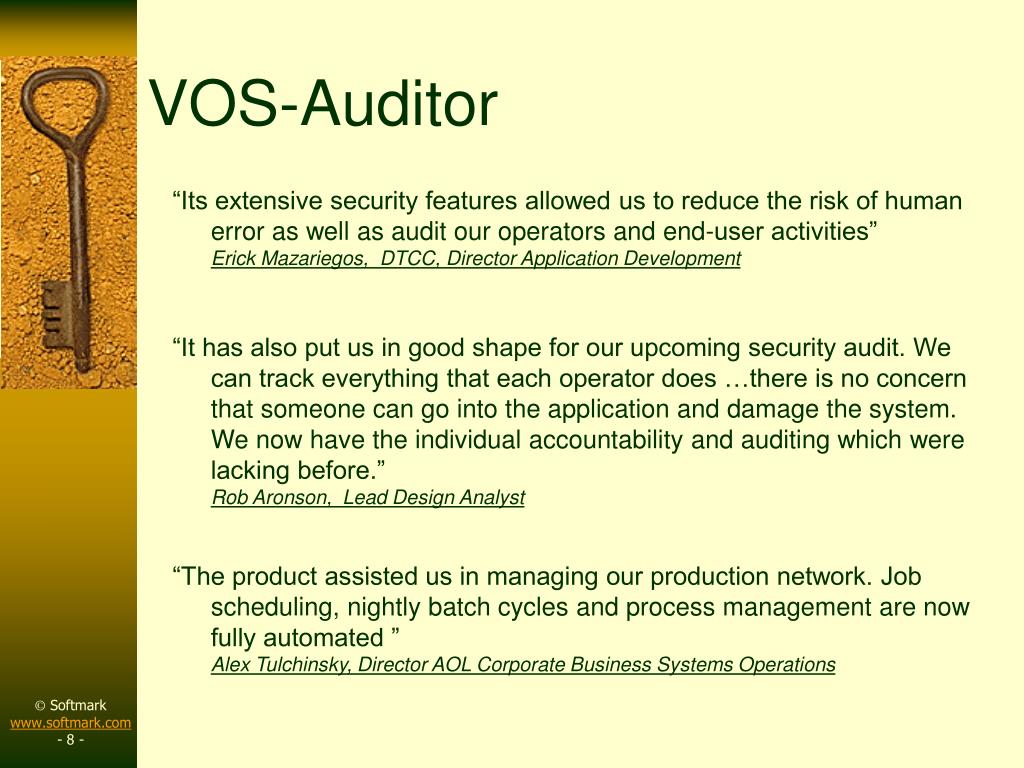 VOS-Auditor

“Its extensive security features allowed us to reduce the risk of human error as well as audit our operators and end-user activities”
Erick Mazariegos,  DTCC, Director Application Development

“It has also put us in good shape for our upcoming security audit. We can track everything that each operator does …there is no concern that someone can go into the application and damage the system. We now have the individual accountability and auditing which were lacking before.”
Rob Aronson,  Lead Design Analyst

“The product assisted us in managing our production network. Job scheduling, nightly batch cycles and process management are now fully automated ”
Alex Tulchinsky, Director AOL Corporate Business Systems Operations

© Softmark
www.softmark.com
- 8 -